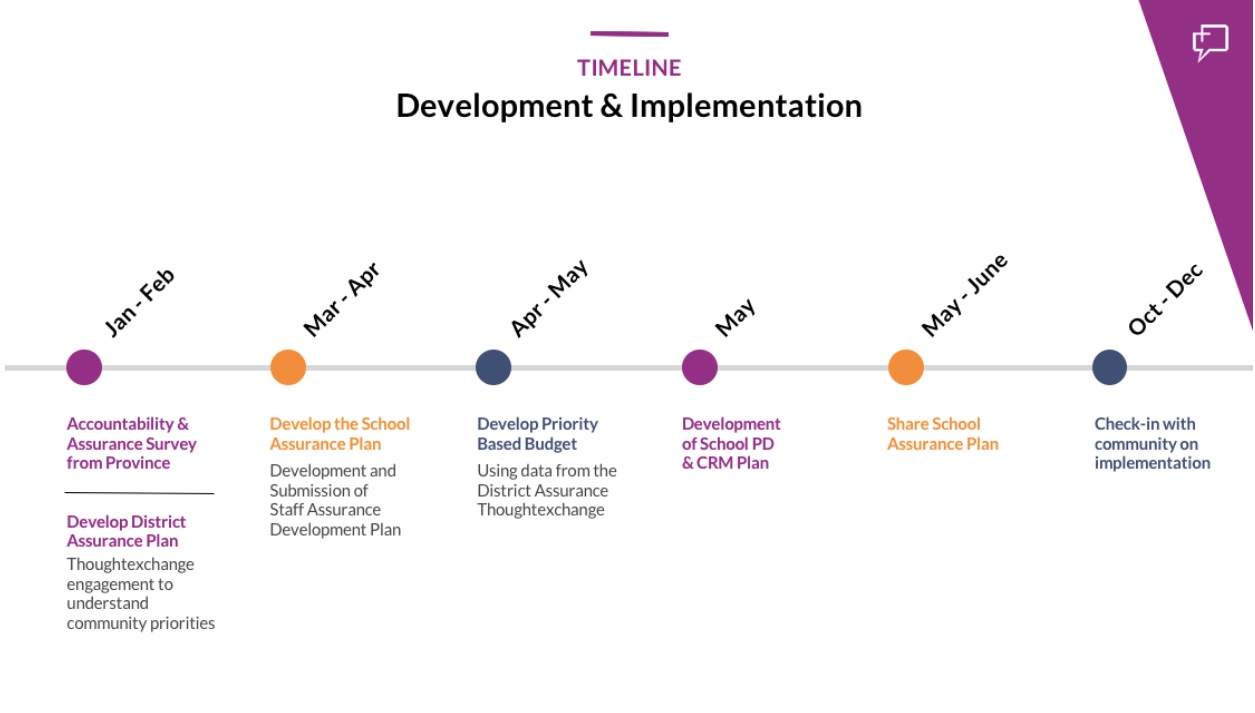 TIMELINE
Development & Implementation

Jan - Feb

Accountability & Assurance Survey from Province

Develop District Assurance Plan
Thoughtexchange engagement to understand community priorities

Mar - Apr

Develop the School Assurance Plan
Development and Submission of Staff Assurance Development Plan

Apr - May

Develop Priority Based Budget
Using data from the District Assurance Thoughtexchange

May

Development of School PD & CRM Plan

May - June

Share School Assurance Plan

Oct - Dec

Check-in with community on implementation